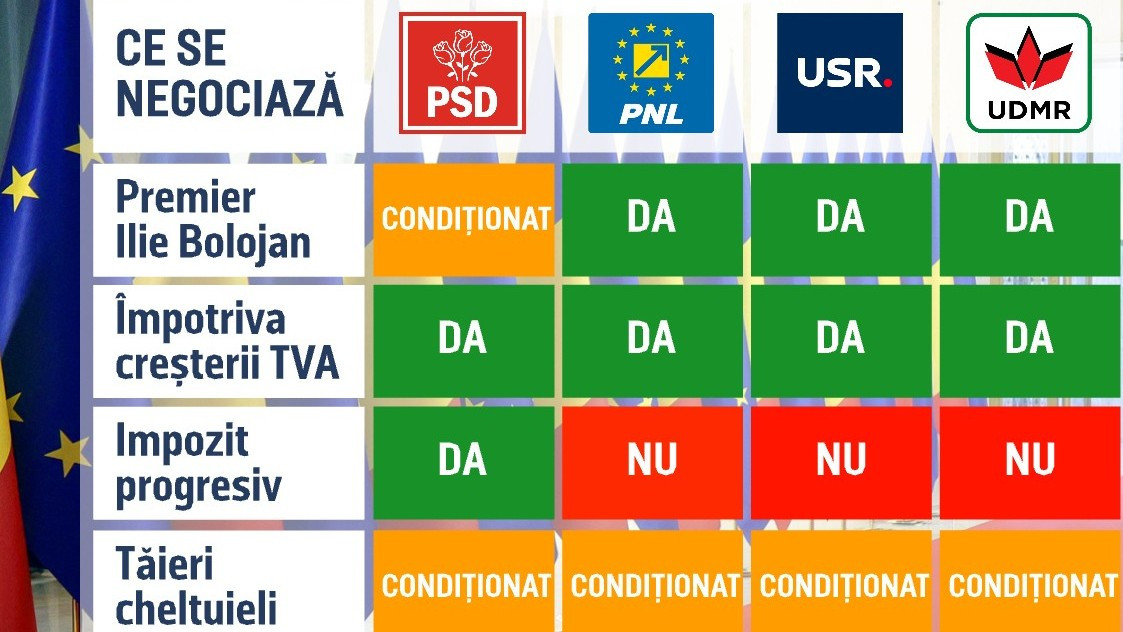 | CE SE NEGOCIAZĂ | PSD | PNL | USR. | UDMR |
|---|---|---|---|---|
| Premier Ilie Bolojan | CONDIȚIONAT | DA | DA | DA |
| Împotriva creșterii TVA | DA | DA | DA | DA |
| Impozit progresiv | DA | NU | NU | NU |
| Tăieri cheltuieli | CONDIȚIONAT | CONDIȚIONAT | CONDIȚIONAT | CONDIȚIONAT |